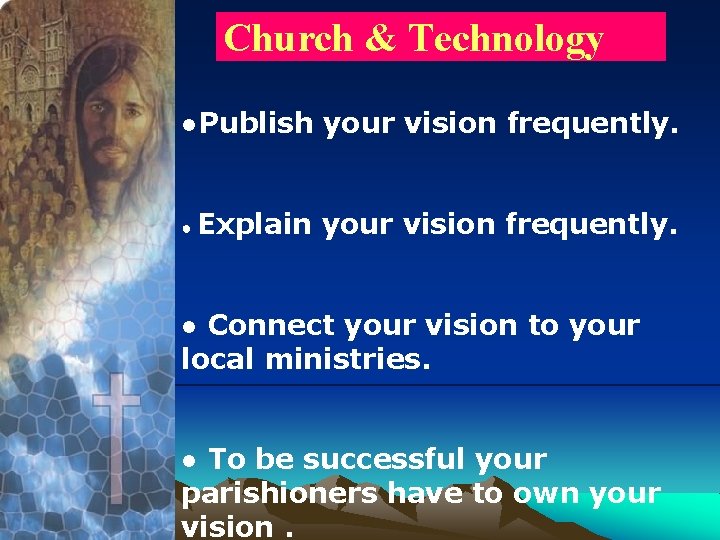 Church & Technology

●Publish your vision frequently.

● Explain your vision frequently.

● Connect your vision to your local ministries.

● To be successful your parishioners have to own your vision .